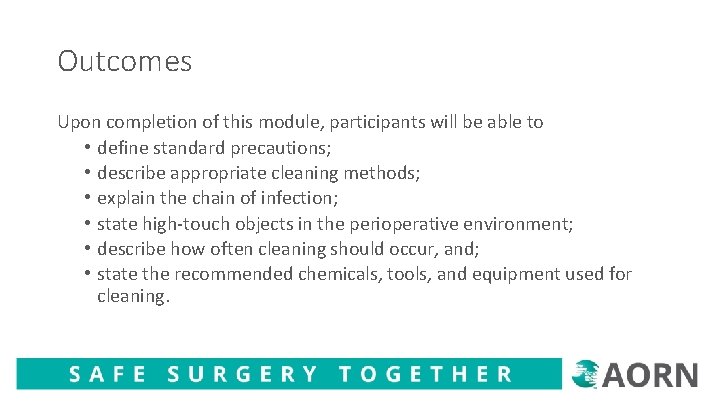 Outcomes

Upon completion of this module, participants will be able to
• define standard precautions;
• describe appropriate cleaning methods;
• explain the chain of infection;
• state high-touch objects in the perioperative environment;
• describe how often cleaning should occur, and;
• state the recommended chemicals, tools, and equipment used for cleaning.

SAFE SURGERY TOGETHER

AORN